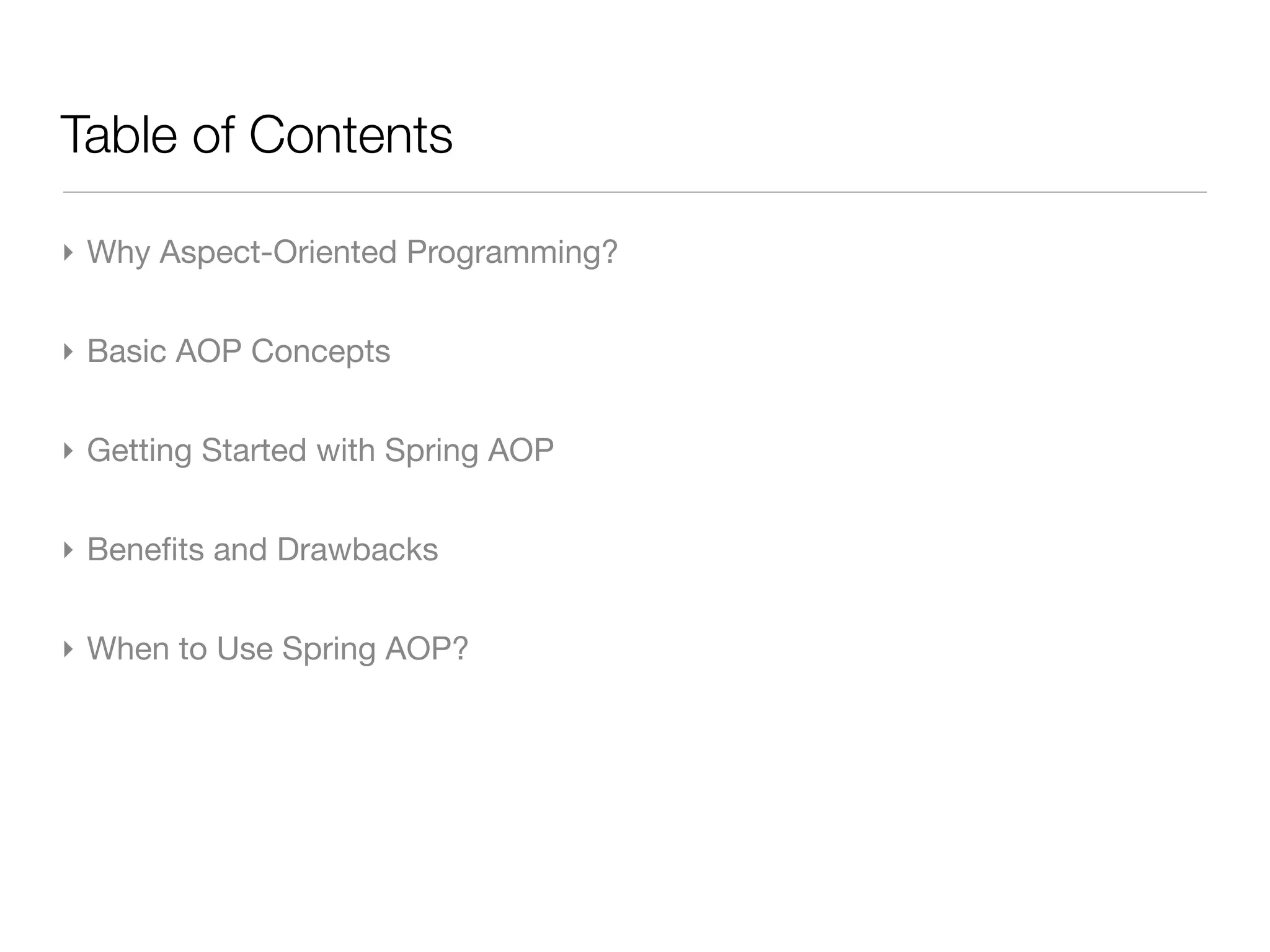 Table of Contents

‣ Why Aspect-Oriented Programming?

‣ Basic AOP Concepts

‣ Getting Started with Spring AOP

‣ Benefits and Drawbacks

‣ When to Use Spring AOP?